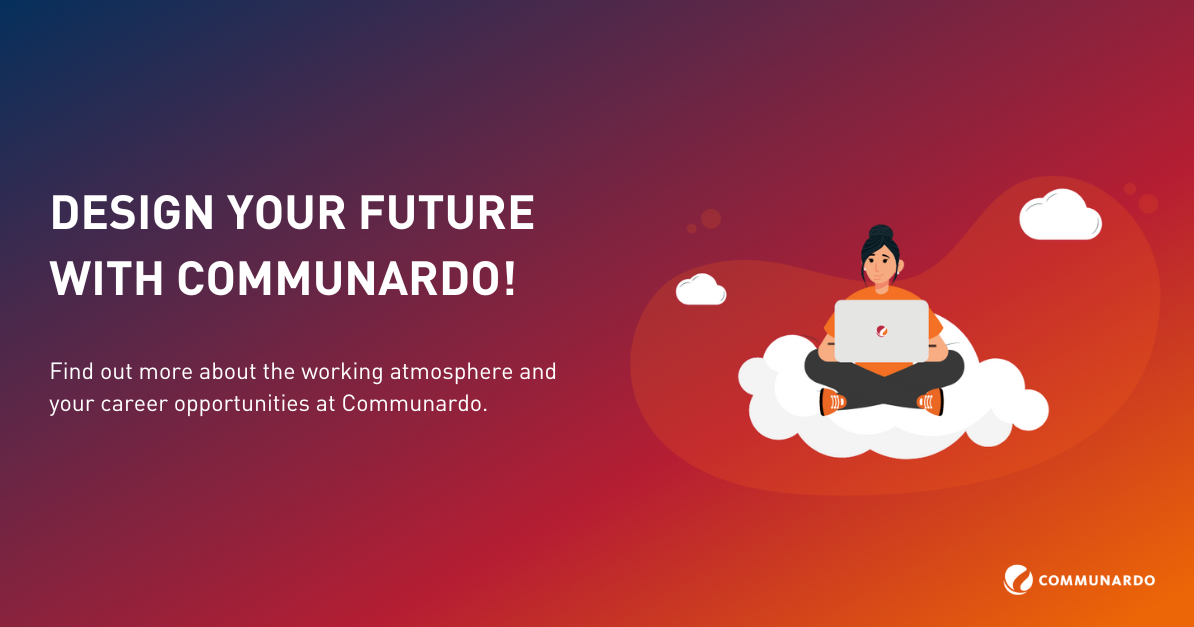 DESIGN YOUR FUTURE WITH COMMUNARDO!

Find out more about the working atmosphere and your career opportunities at Communardo.

COMMUNARDO